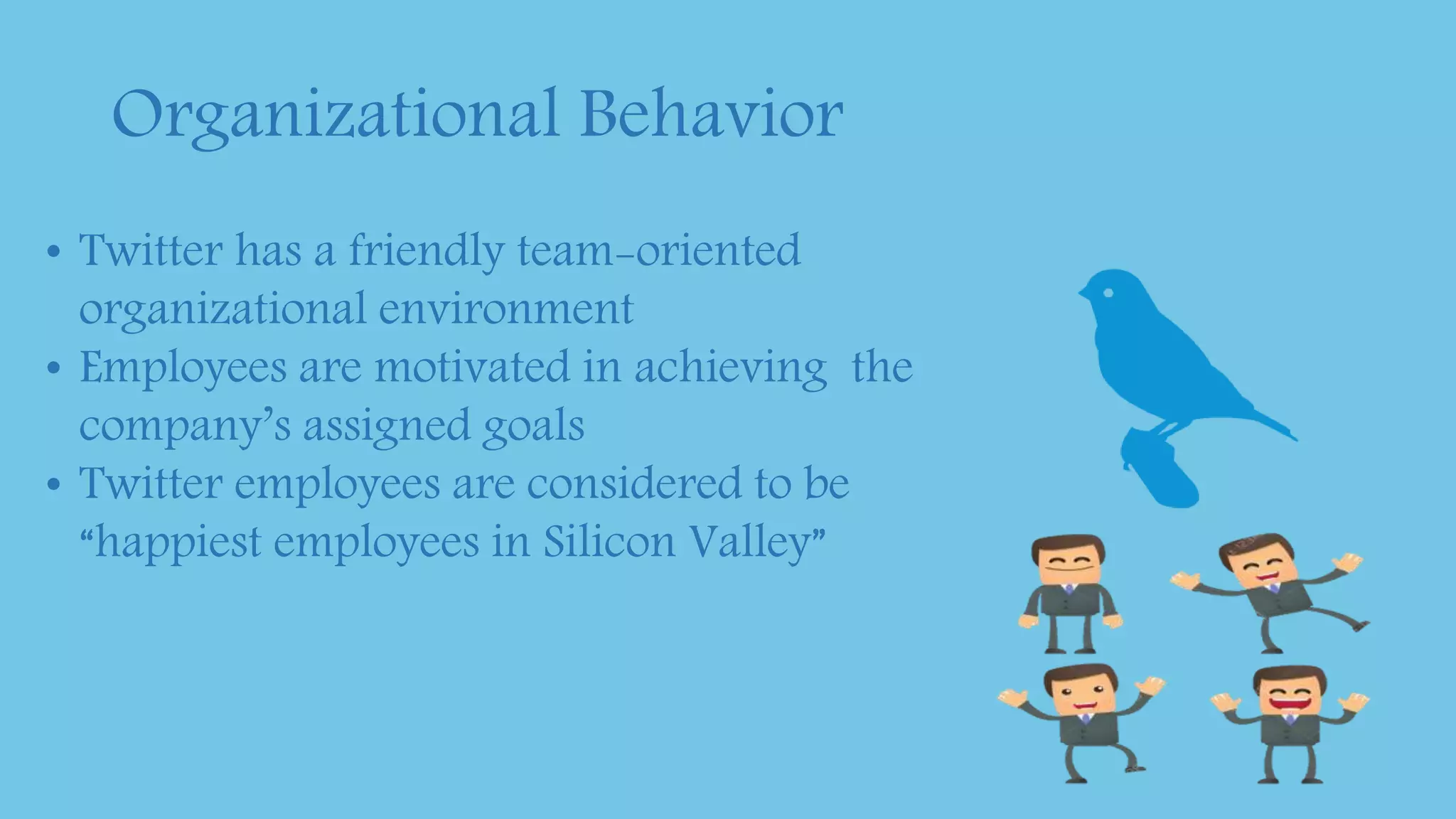 Organizational Behavior

• Twitter has a friendly team-oriented organizational environment
• Employees are motivated in achieving  the company’s assigned goals
• Twitter employees are considered to be “happiest employees in Silicon Valley”